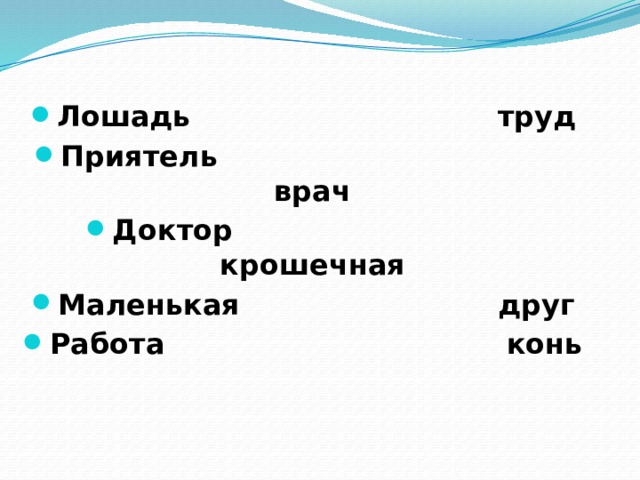 Лошадь труд
Приятель
врач
Доктор
крошечная
Маленькая друг
Работа конь